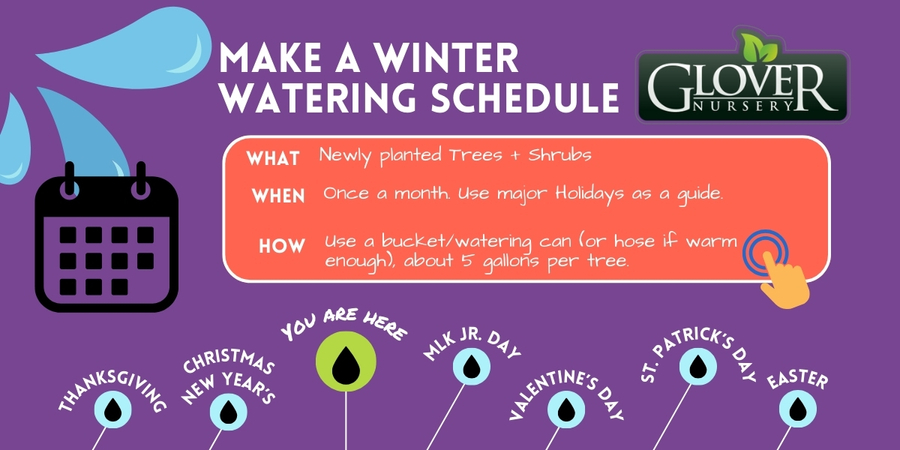 MAKE A WINTER WATERING SCHEDULE

GLOVER NURSERY

WHAT Newly planted Trees + Shrubs

WHEN Once a month. Use major Holidays as a guide.

HOW Use a bucket/watering can (or hose if warm enough), about 5 gallons per tree.

THANKSGIVING

CHRISTMAS NEW YEAR'S

YOU ARE HERE

MLK JR. DAY

VALENTINE'S DAY

ST. PATRICK'S DAY

EASTER